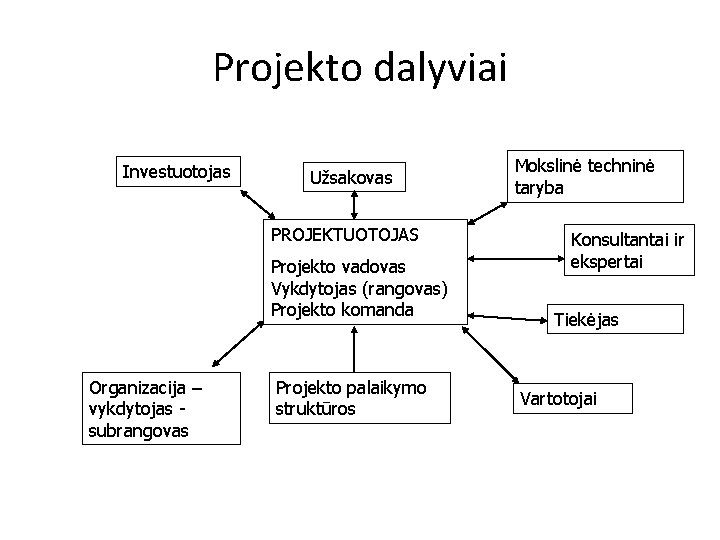 Projekto dalyviai

Investuotojas

Užsakovas

Mokslinė techninė taryba

PROJEKTUOTOJAS

Projekto vadovas
Vykdytojas (rangovas)
Projekto komanda

Konsultantai ir ekspertai

Tiekėjas

Organizacija – vykdytojas - subrangovas

Projekto palaikymo struktūros

Vartotojai